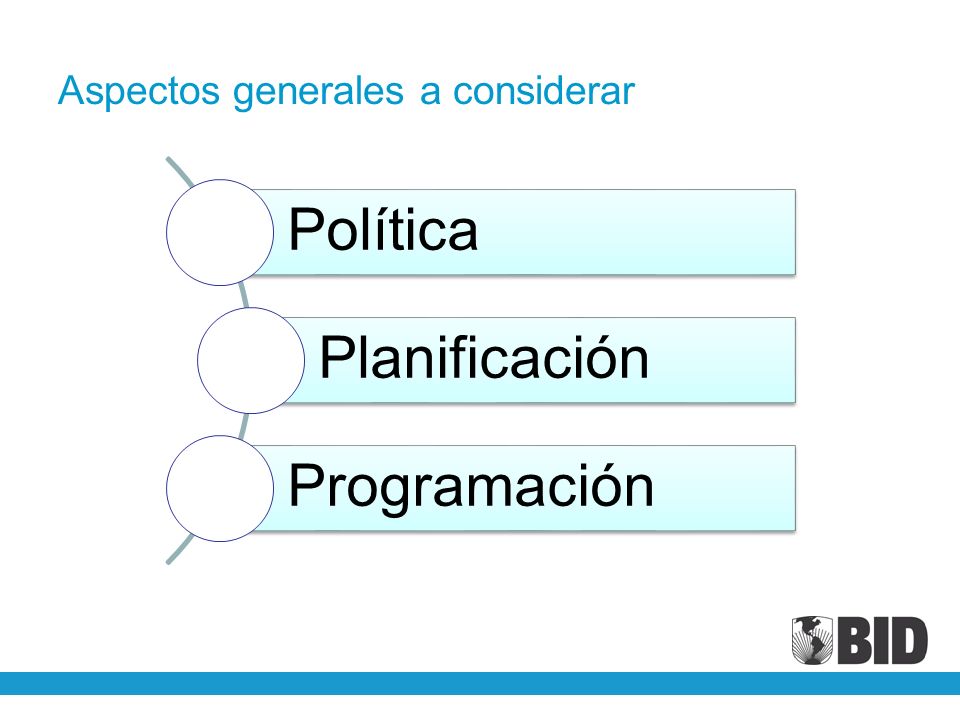 Aspectos generales a considerar

Política

Planificación

Programación

BID